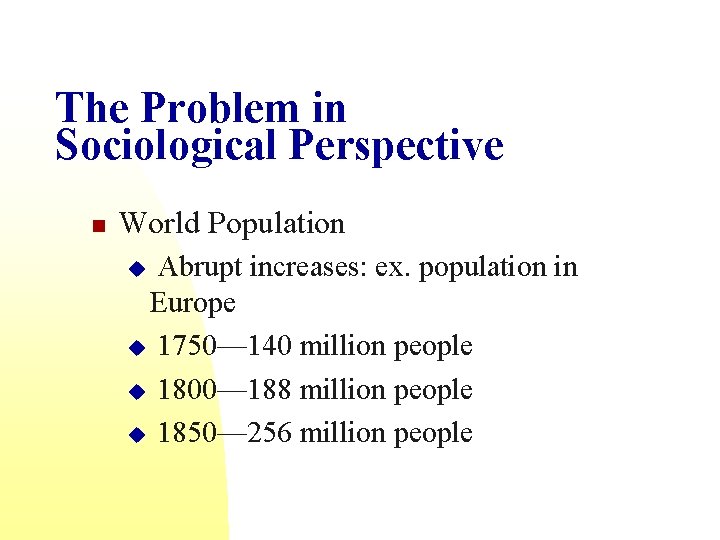 The Problem in Sociological Perspective

World Population

Abrupt increases: ex. population in Europe

1750—140 million people

1800—188 million people

1850—256 million people